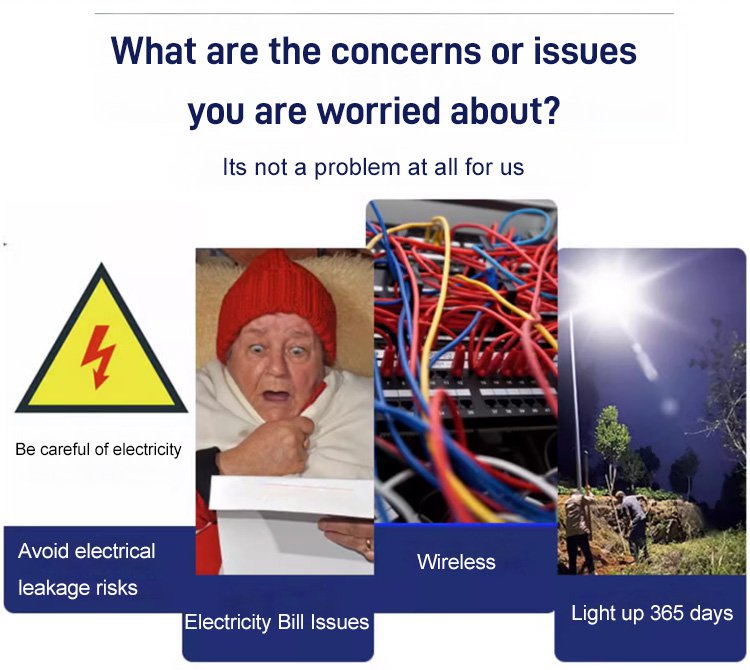 What are the concerns or issues you are worried about?

Its not a problem at all for us

Be careful of electricity

Avoid electrical leakage risks

Electricity Bill Issues

Wireless

Light up 365 days